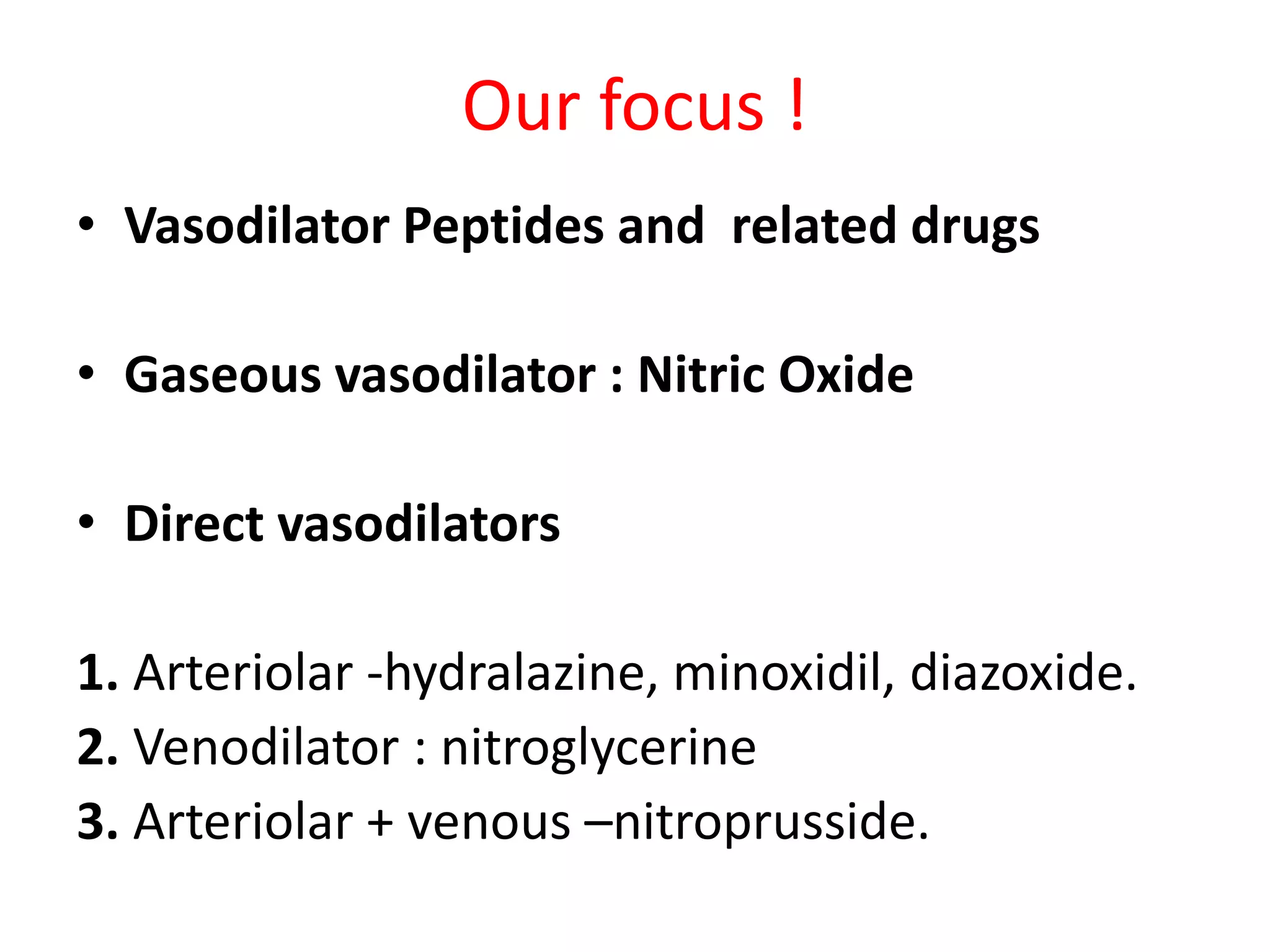 Our focus !

• Vasodilator Peptides and related drugs

• Gaseous vasodilator : Nitric Oxide

• Direct vasodilators

1. Arteriolar -hydralazine, minoxidil, diazoxide.
2. Venodilator : nitroglycerine
3. Arteriolar + venous –nitroprusside.